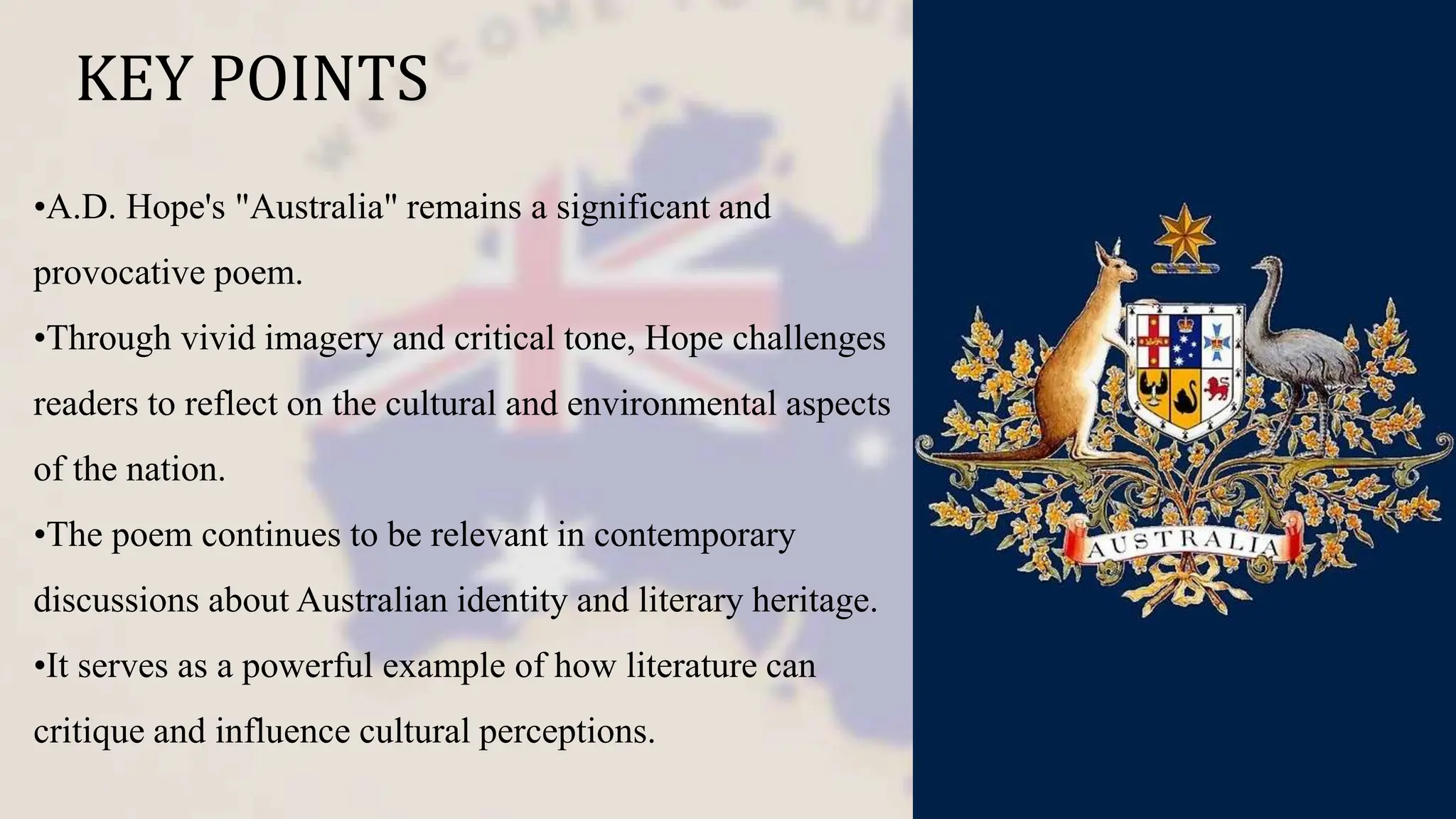 KEY POINTS

•A.D. Hope's "Australia" remains a significant and provocative poem.
•Through vivid imagery and critical tone, Hope challenges readers to reflect on the cultural and environmental aspects of the nation.
•The poem continues to be relevant in contemporary discussions about Australian identity and literary heritage.
•It serves as a powerful example of how literature can critique and influence cultural perceptions.

AUSTRALIA